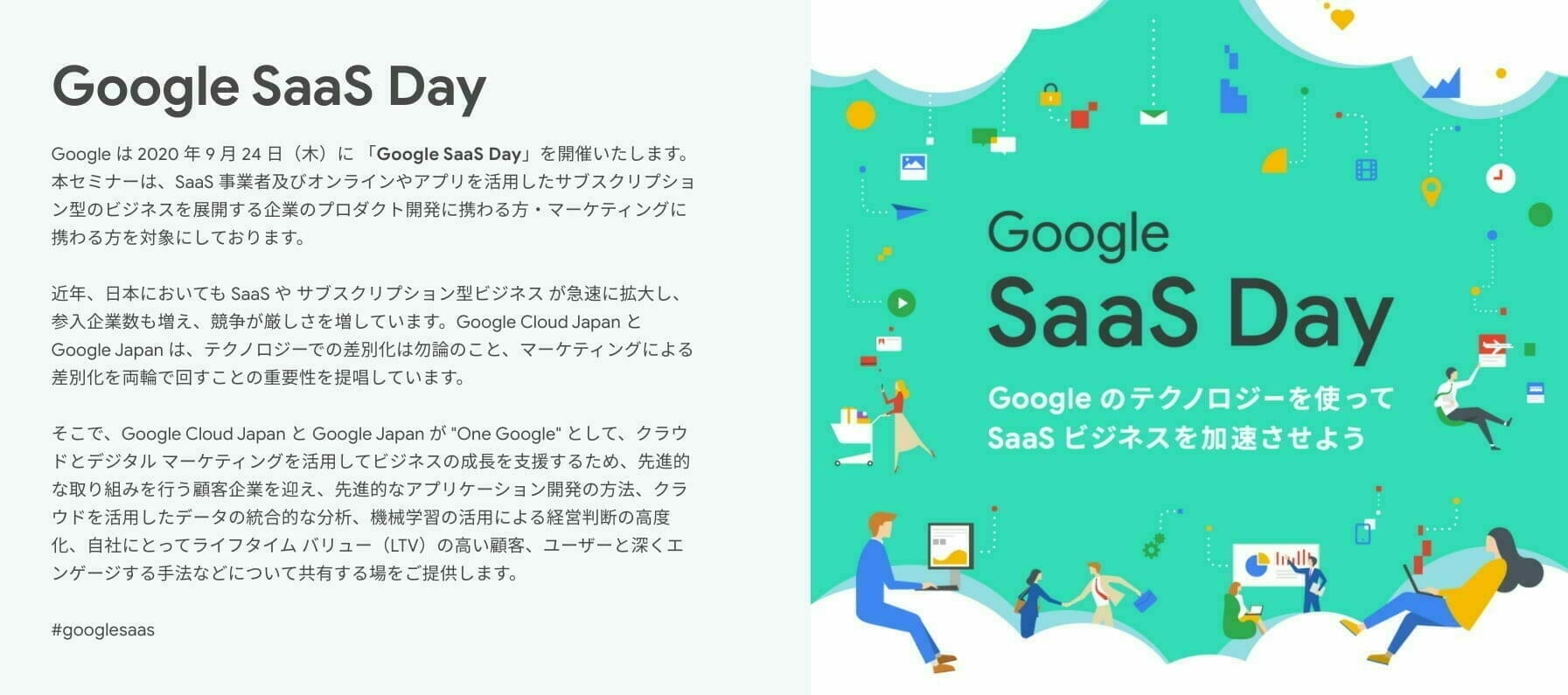 Google SaaS Day

Google は 2020 年 9 月 24 日（木）に 「Google SaaS Day」を開催いたします。本セミナーは、SaaS 事業者及びオンラインやアプリを活用したサブスクリプション型のビジネスを展開する企業のプロダクト開発に携わる方・マーケティングに携わる方を対象にしております。

近年、日本においても SaaS や サブスクリプション型ビジネス が急速に拡大し、参入企業数も増え、競争が厳しさを増しています。Google Cloud Japan と Google Japan は、テクノロジーでの差別化は勿論のこと、マーケティングによる差別化を両輪で回すことの重要性を提唱しています。

そこで、Google Cloud Japan と Google Japan が "One Google" として、クラウドとデジタル マーケティングを活用してビジネスの成長を支援するため、先進的な取り組みを行う顧客企業を迎え、先進的なアプリケーション開発の方法、クラウドを活用したデータの統合的な分析、機械学習の活用による経営判断の高度化、自社にとってライフタイム バリュー（LTV）の高い顧客、ユーザーと深くエンゲージする手法などについて共有する場をご提供します。

#googlesaas

Google
SaaS Day
Google のテクノロジーを使って
SaaS ビジネスを加速させよう